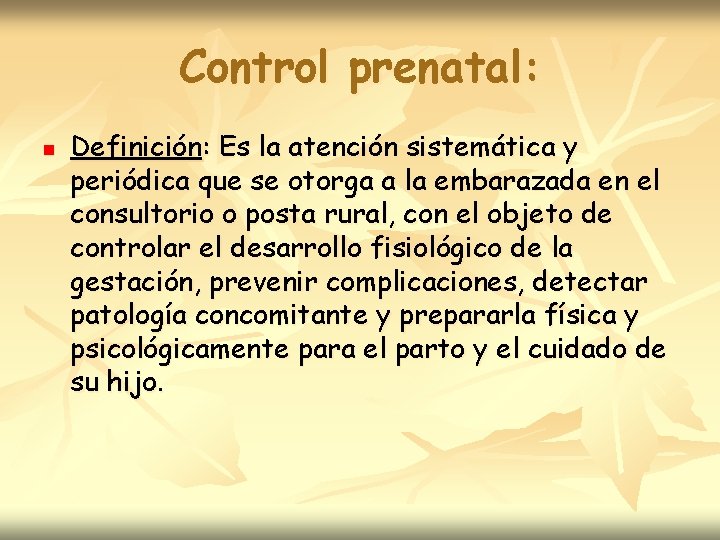 Control prenatal:

Definición: Es la atención sistemática y periódica que se otorga a la embarazada en el consultorio o posta rural, con el objeto de controlar el desarrollo fisiológico de la gestación, prevenir complicaciones, detectar patología concomitante y prepararla física y psicológicamente para el parto y el cuidado de su hijo.